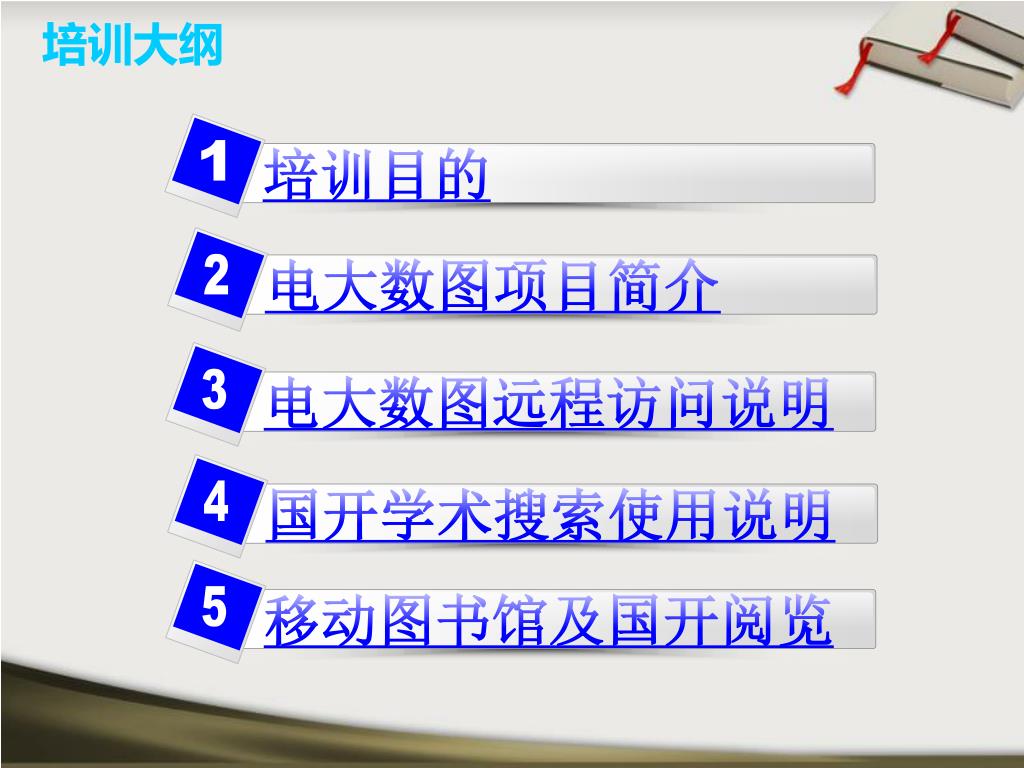 培训大纲

1 培训目的

2 电大数图项目简介

3 电大数图远程访问说明

4 国开学术搜索使用说明

5 移动图书馆及国开阅览